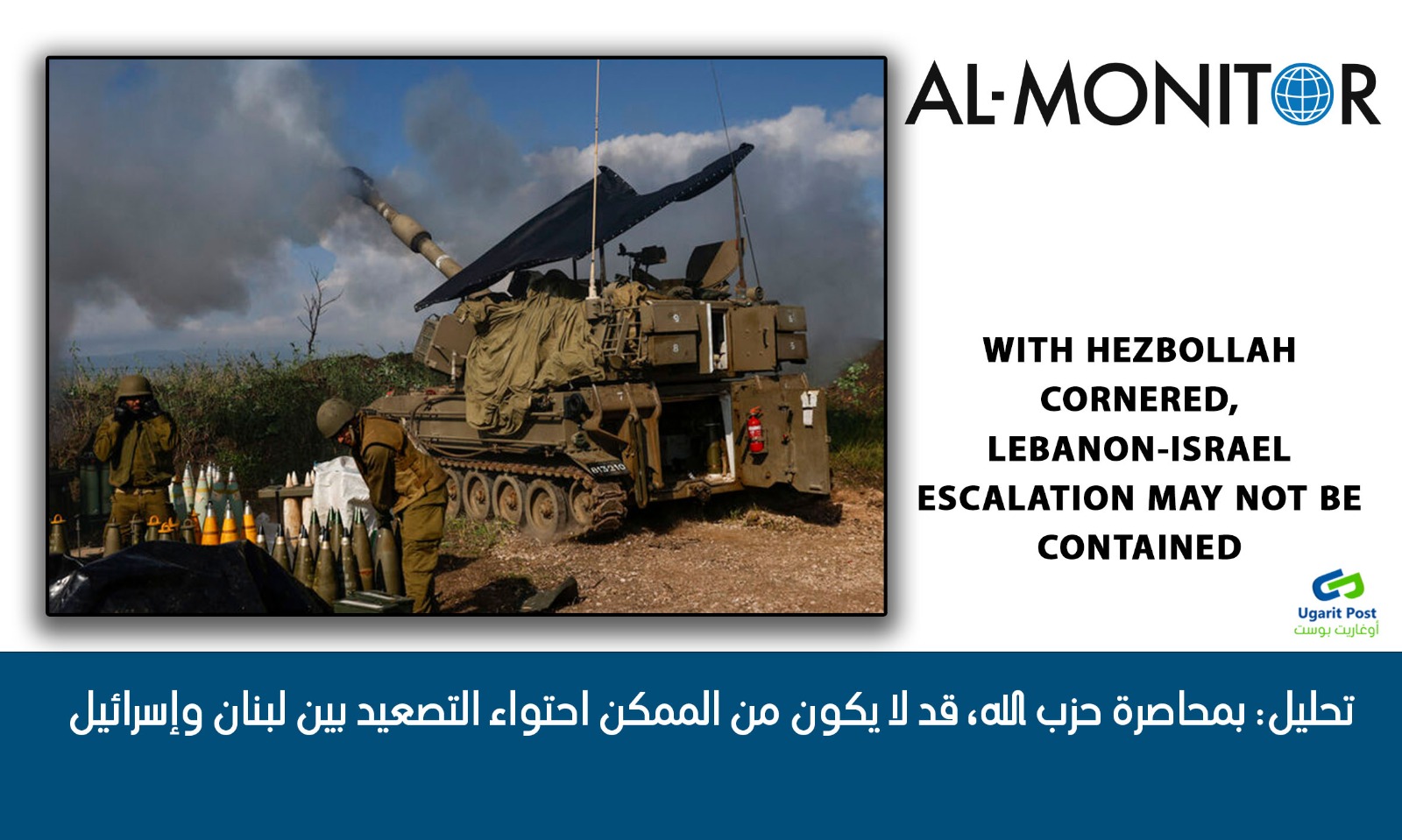 AL-MONITOR

WITH HEZBOLLAH CORNERED, LEBANON-ISRAEL ESCALATION MAY NOT BE CONTAINED

Ugarit Post
أوغاريت بوست

تحليل: بمحاصرة حزب الله، قد لا يكون من الممكن احتواء التصعيد بين لبنان وإسرائيل